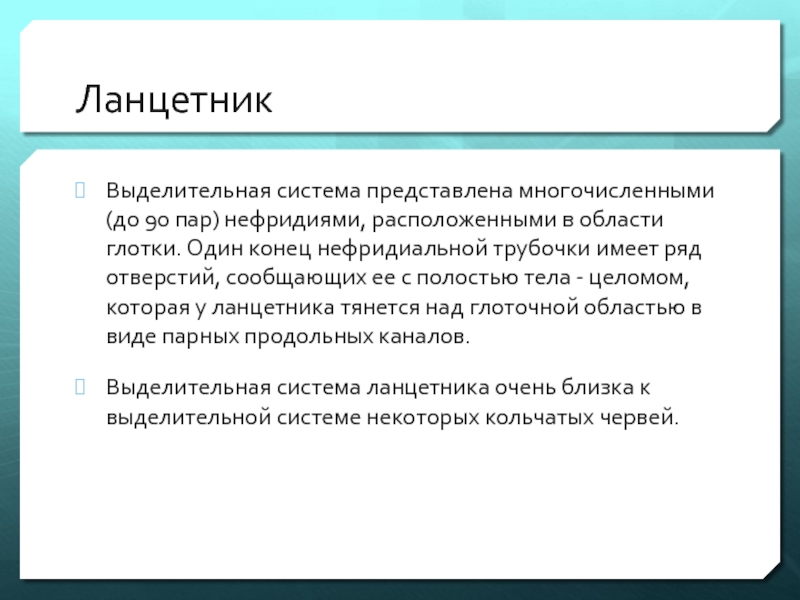 Ланцетник

Выделительная система представлена многочисленными (до 90 пар) нефридиями, расположенными в области глотки. Один конец нефридиальной трубочки имеет ряд отверстий, сообщающих ее с полостью тела - целомом, которая у ланцетника тянется над глоточной областью в виде парных продольных каналов.

Выделительная система ланцетника очень близка к выделительной системе некоторых кольчатых червей.